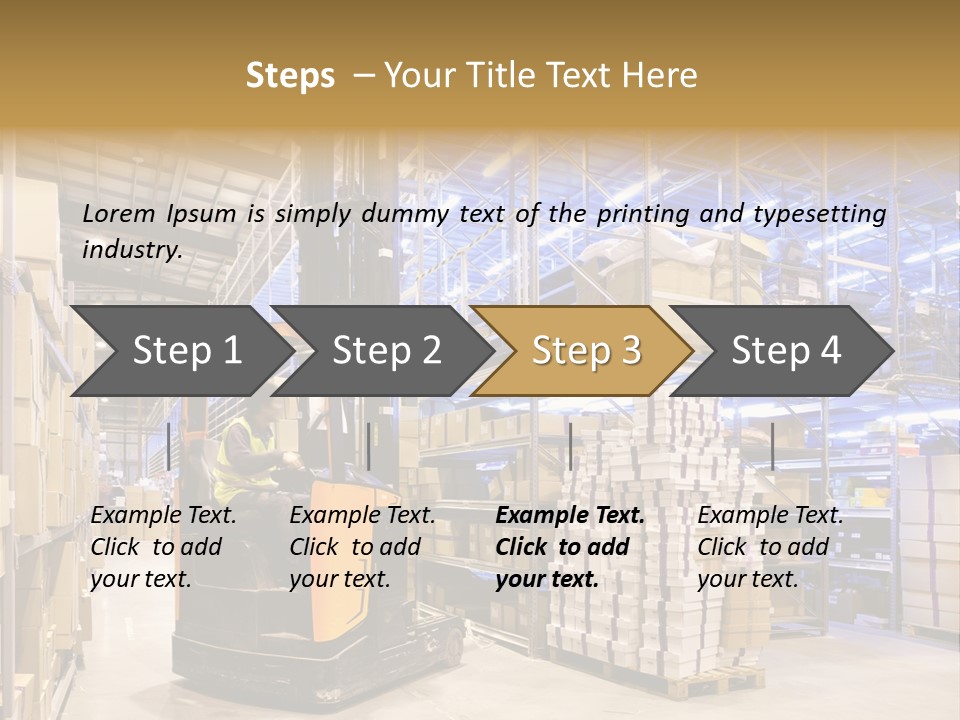 Steps – Your Title Text Here

Lorem Ipsum is simply dummy text of the printing and typesetting industry.

Step 1

Step 2

Step 3

Step 4

Example Text. Click to add your text.

Example Text. Click to add your text.

Example Text. Click to add your text.

Example Text. Click to add your text.